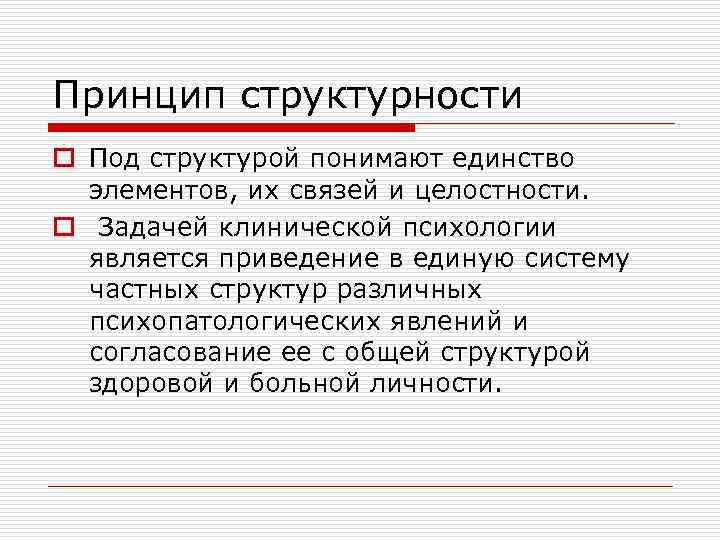 Принцип структурности

Под структурой понимают единство элементов, их связей и целостности.

Задачей клинической психологии является приведение в единую систему частных структур различных психопатологических явлений и согласование ее с общей структурой здоровой и больной личности.